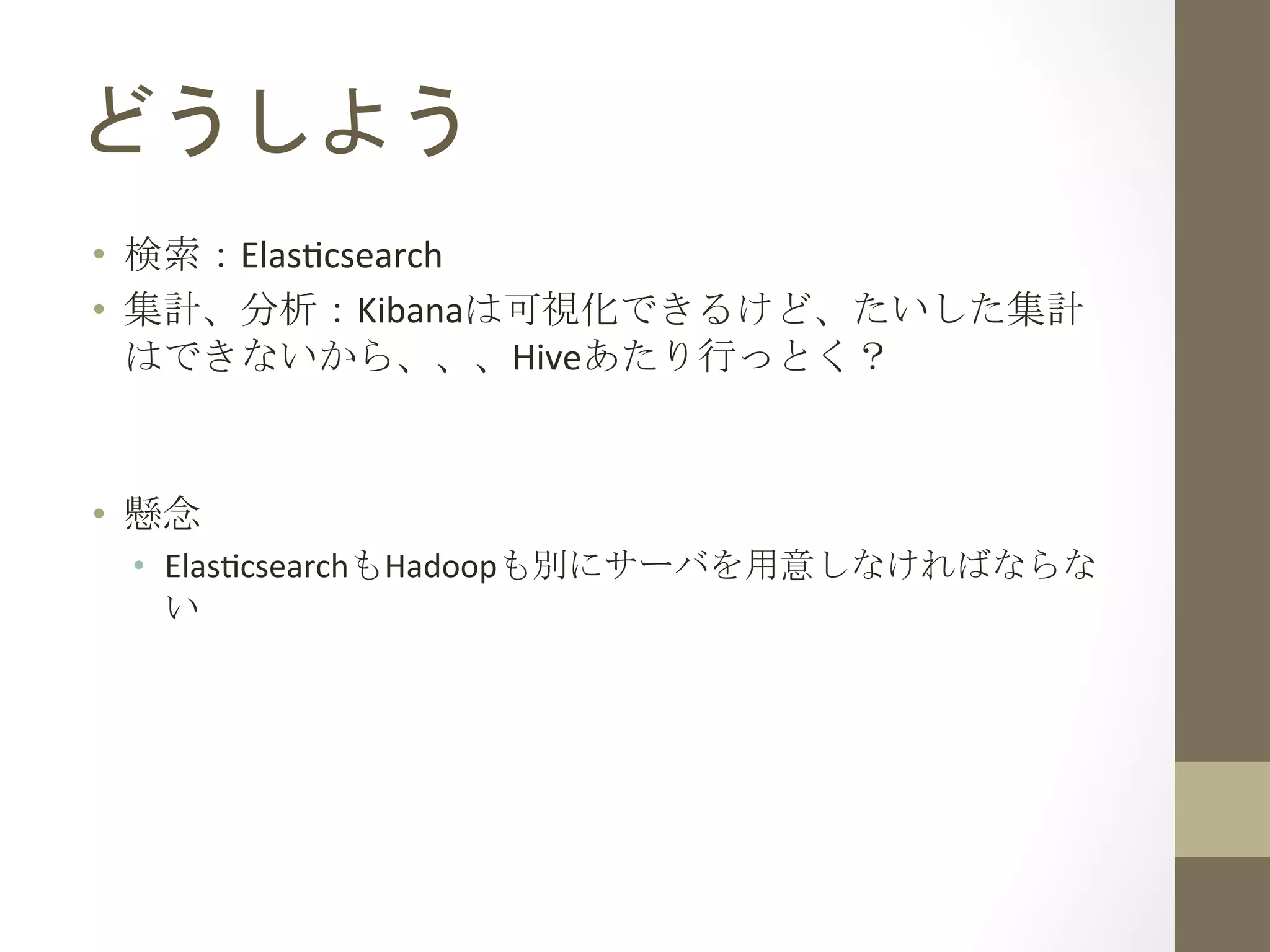 どうしよう

• 検索：Elasticsearch
• 集計、分析：Kibanaは可視化できるけど、たいした集計はできないから、、、Hiveあたり行っとく？

• 懸念
  • ElasticsearchもHadoopも別にサーバを用意しなければならない